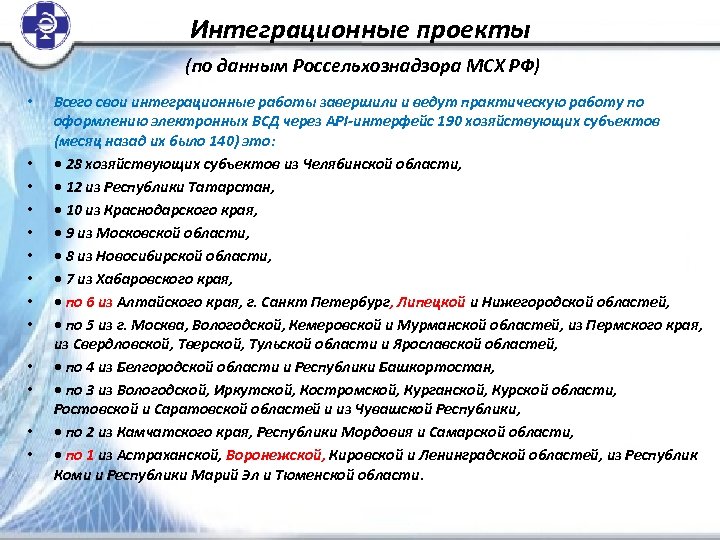 Интеграционные проекты

(по данным Россельхознадзора МСХ РФ)

• Всего свои интеграционные работы завершили и ведут практическую работу по оформлению электронных ВСД через API-интерфейс 190 хозяйствующих субъектов (месяц назад их было 140) это:

• • 28 хозяйствующих субъектов из Челябинской области,

• • 12 из Республики Татарстан,

• • 10 из Краснодарского края,

• • 9 из Московской области,

• • 8 из Новосибирской области,

• • 7 из Хабаровского края,

• • по 6 из Алтайского края, г. Санкт Петербург, Липецкой и Нижегородской областей,

• • по 5 из г. Москва, Вологодской, Кемеровской и Мурманской областей, из Пермского края, из Свердловской, Тверской, Тульской области и Ярославской областей,

• • по 4 из Белгородской области и Республики Башкортостан,

• • по 3 из Вологодской, Иркутской, Костромской, Курганской, Курской области, Ростовской и Саратовской областей и из Чувашской Республики,

• • по 2 из Камчатского края, Республики Мордовия и Самарской области,

• • по 1 из Астраханской, Воронежской, Кировской и Ленинградской областей, из Республик Коми и Республики Марий Эл и Тюменской области.